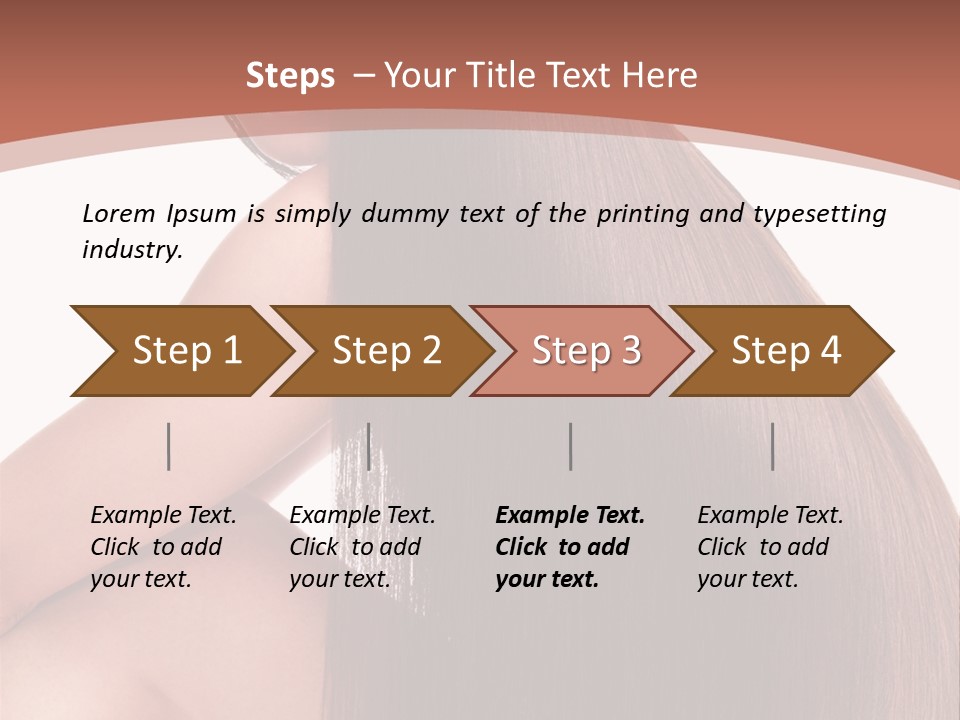 Steps – Your Title Text Here

Lorem Ipsum is simply dummy text of the printing and typesetting industry.

Step 1

Step 2

Step 3

Step 4

Example Text. Click to add your text.

Example Text. Click to add your text.

Example Text. Click to add your text.

Example Text. Click to add your text.